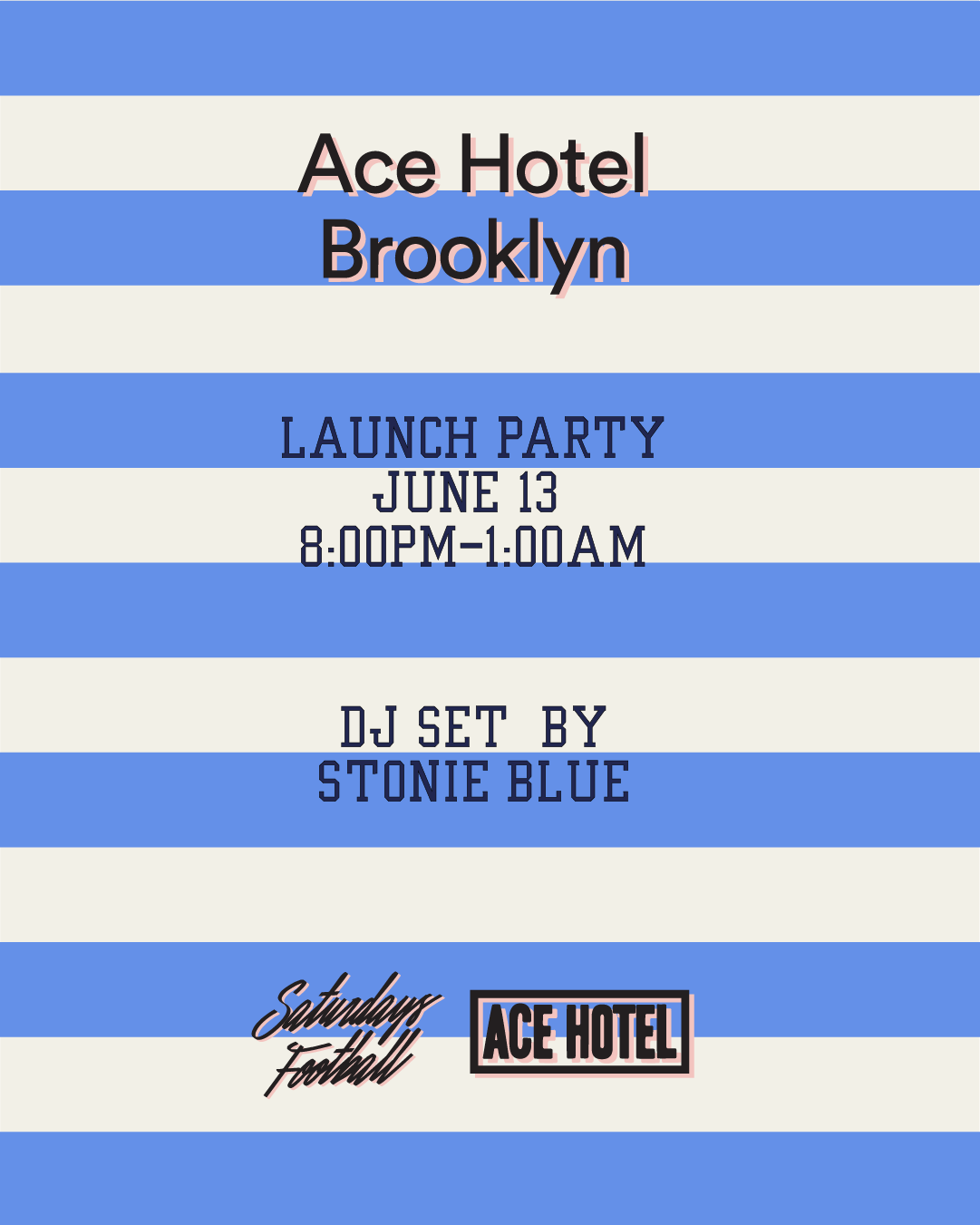 Ace Hotel
Brooklyn

LAUNCH PARTY
JUNE 13
8:00PM–1:00AM

DJ SET BY
STONIE BLUE

Saturdays
Football

ACE HOTEL